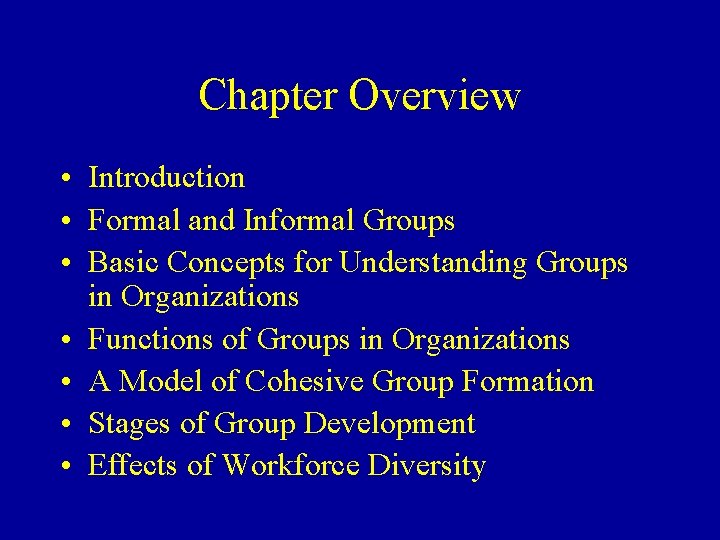 Chapter Overview

• Introduction
• Formal and Informal Groups
• Basic Concepts for Understanding Groups in Organizations
• Functions of Groups in Organizations
• A Model of Cohesive Group Formation
• Stages of Group Development
• Effects of Workforce Diversity